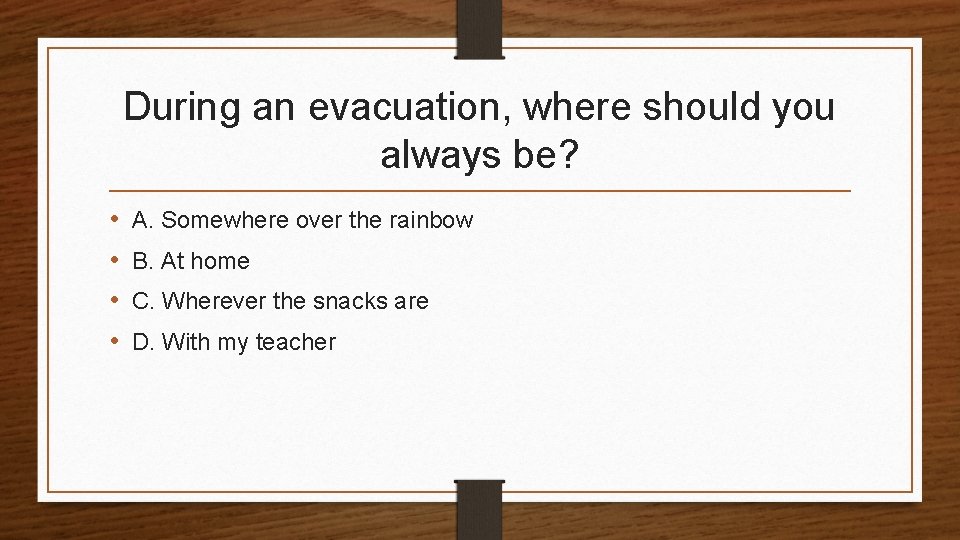 During an evacuation, where should you always be?

• A. Somewhere over the rainbow
• B. At home
• C. Wherever the snacks are
• D. With my teacher